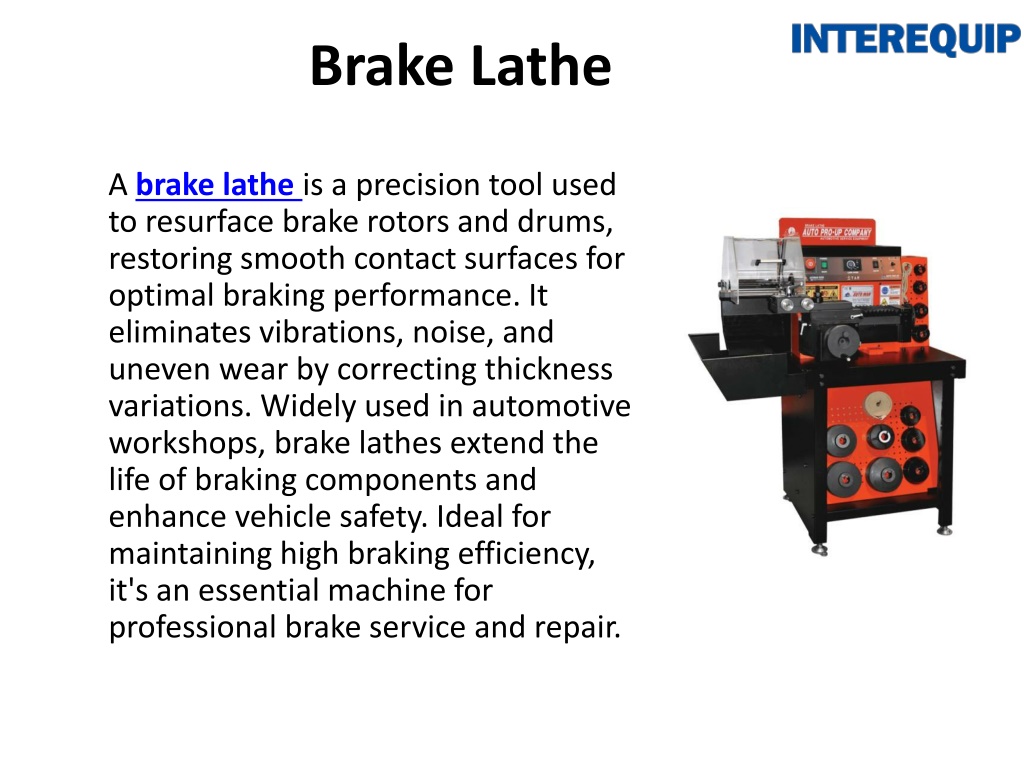 INTEREQUIP

Brake Lathe

A brake lathe is a precision tool used to resurface brake rotors and drums, restoring smooth contact surfaces for optimal braking performance. It eliminates vibrations, noise, and uneven wear by correcting thickness variations. Widely used in automotive workshops, brake lathes extend the life of braking components and enhance vehicle safety. Ideal for maintaining high braking efficiency, it's an essential machine for professional brake service and repair.

AUTO PRO-UP COMPANY